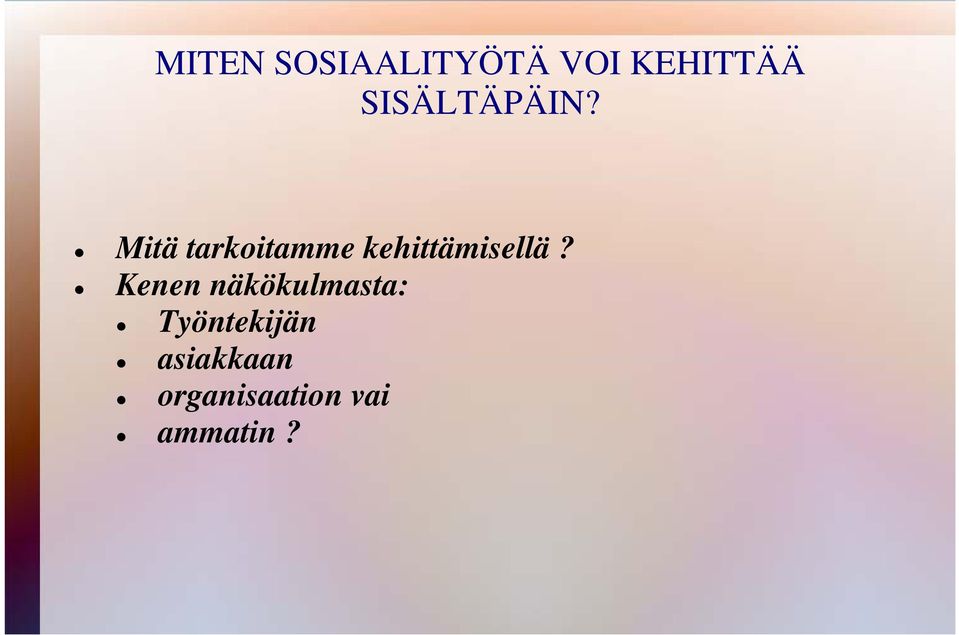 MITEN SOSIAALITYÖTÄ VOI KEHITTÄÄ SISÄLTÄPÄIN?

- Mitä tarkoitamme kehittämisellä ?
- Kenen näkökulmasta:
  - Työntekijän
  - asiakkaan
  - organisaation vai
  - ammatin ?